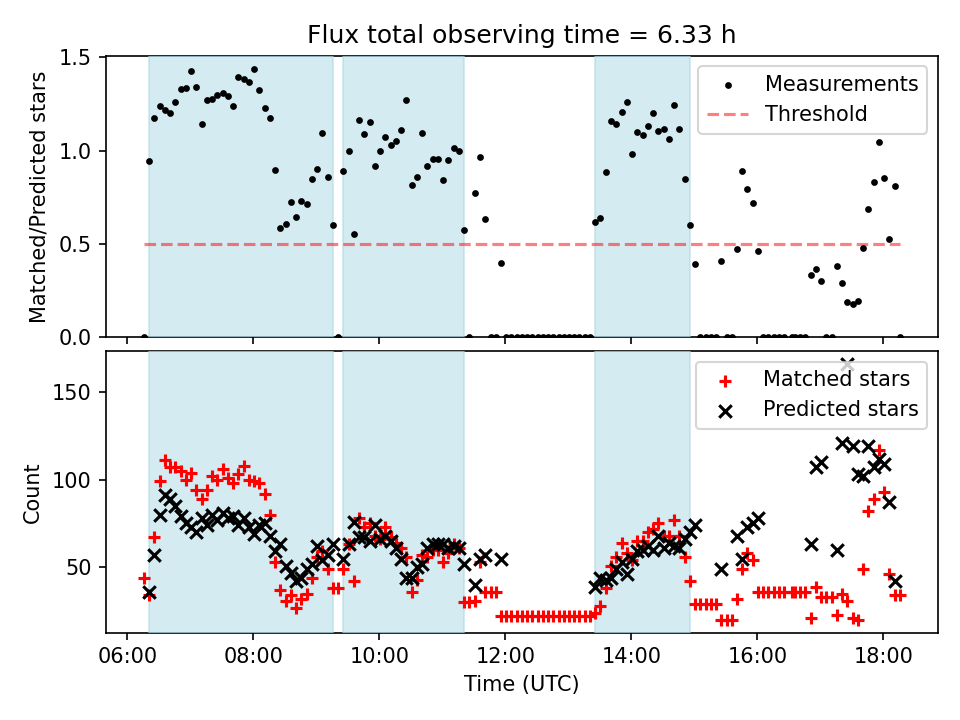 Flux total observing time = 6.33 h

Matched/Predicted stars

1.5
1.0
0.5
0.0

Measurements
Threshold

Count

150
100
50

Matched stars
Predicted stars

06:00 08:00 10:00 12:00 14:00 16:00 18:00

Time (UTC)